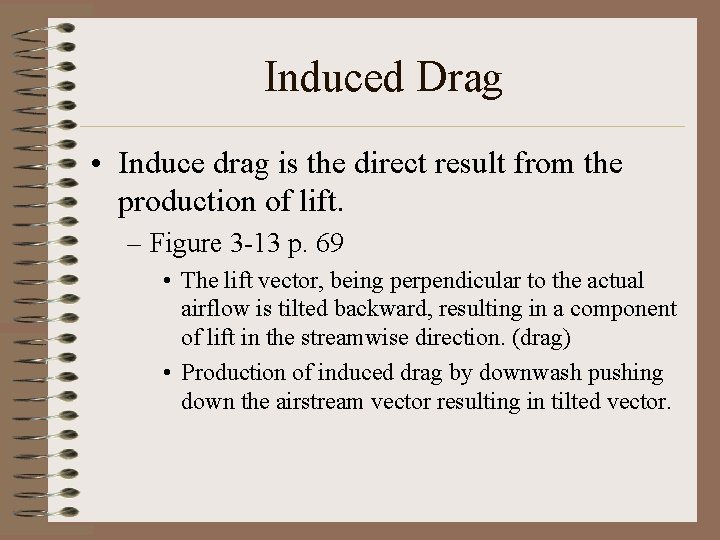 Induced Drag

• Induce drag is the direct result from the production of lift.

– Figure 3-13 p. 69

• The lift vector, being perpendicular to the actual airflow is tilted backward, resulting in a component of lift in the streamwise direction. (drag)

• Production of induced drag by downwash pushing down the airstream vector resulting in tilted vector.